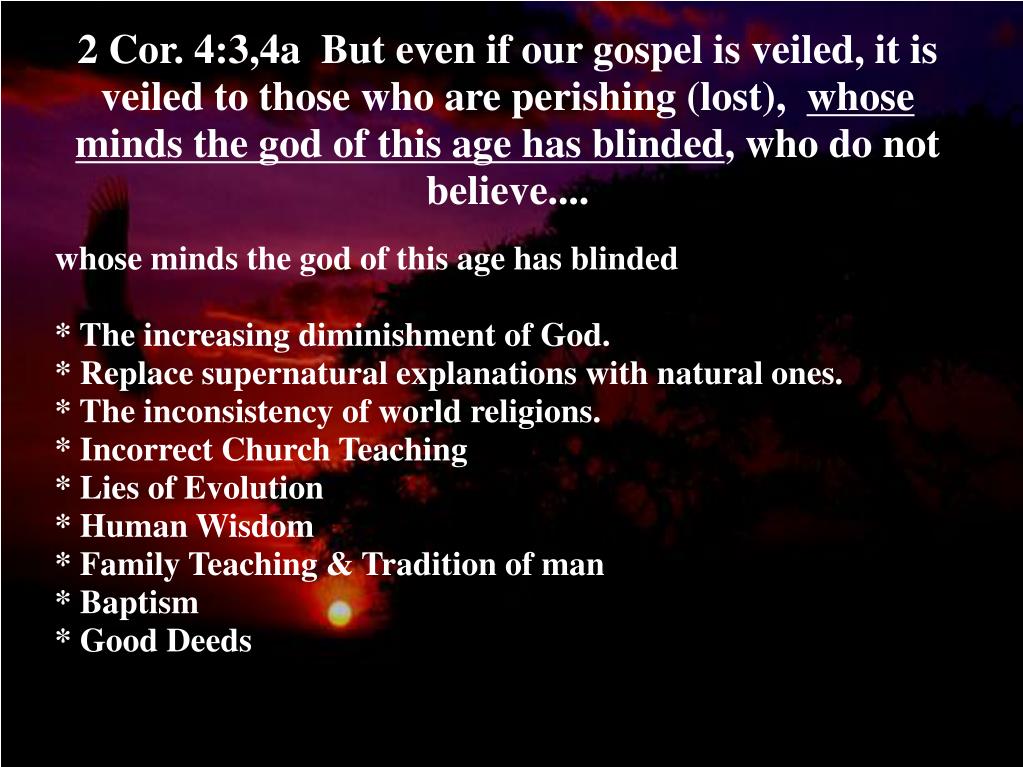 2 Cor. 4:3,4a But even if our gospel is veiled, it is veiled to those who are perishing (lost), whose minds the god of this age has blinded, who do not believe....

whose minds the god of this age has blinded

* The increasing diminishment of God.
* Replace supernatural explanations with natural ones.
* The inconsistency of world religions.
* Incorrect Church Teaching
* Lies of Evolution
* Human Wisdom
* Family Teaching & Tradition of man
* Baptism
* Good Deeds